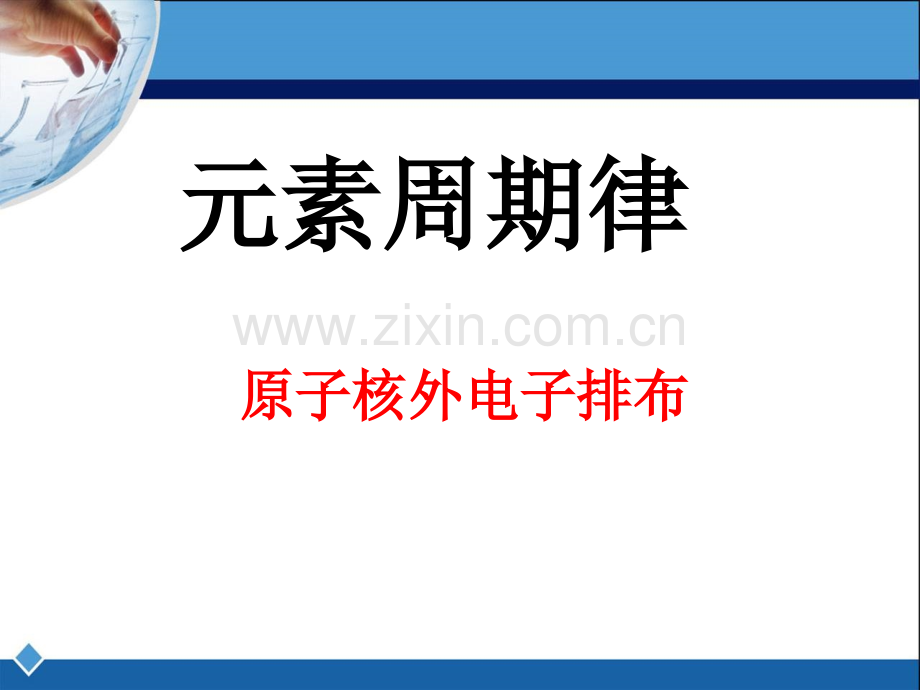 元素周期律

www.zixin.com.cn

原子核外电子排布